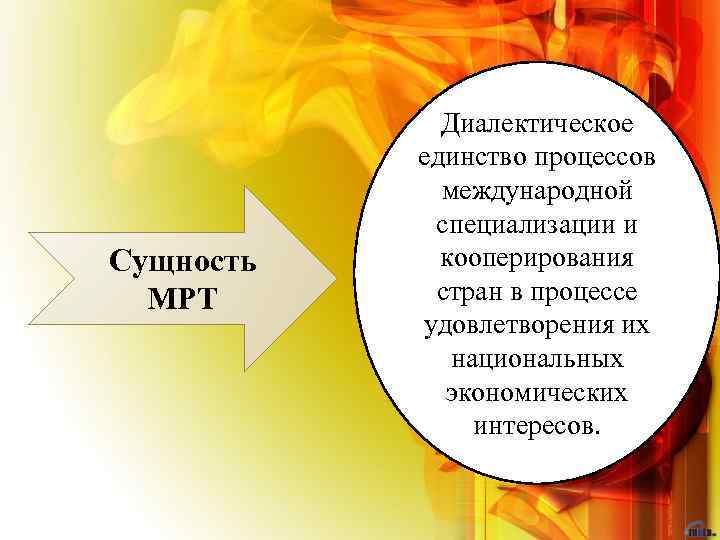 Сущность МРТ

Диалектическое единство процессов международной специализации и кооперирования стран в процессе удовлетворения их национальных экономических интересов.